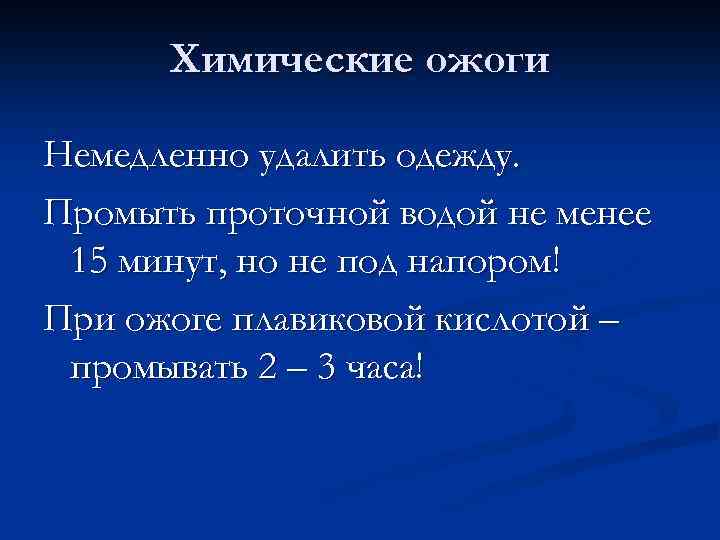 Химические ожоги

Немедленно удалить одежду.

Промыть проточной водой не менее 15 минут, но не под напором!

При ожоге плавиковой кислотой – промывать 2 – 3 часа!